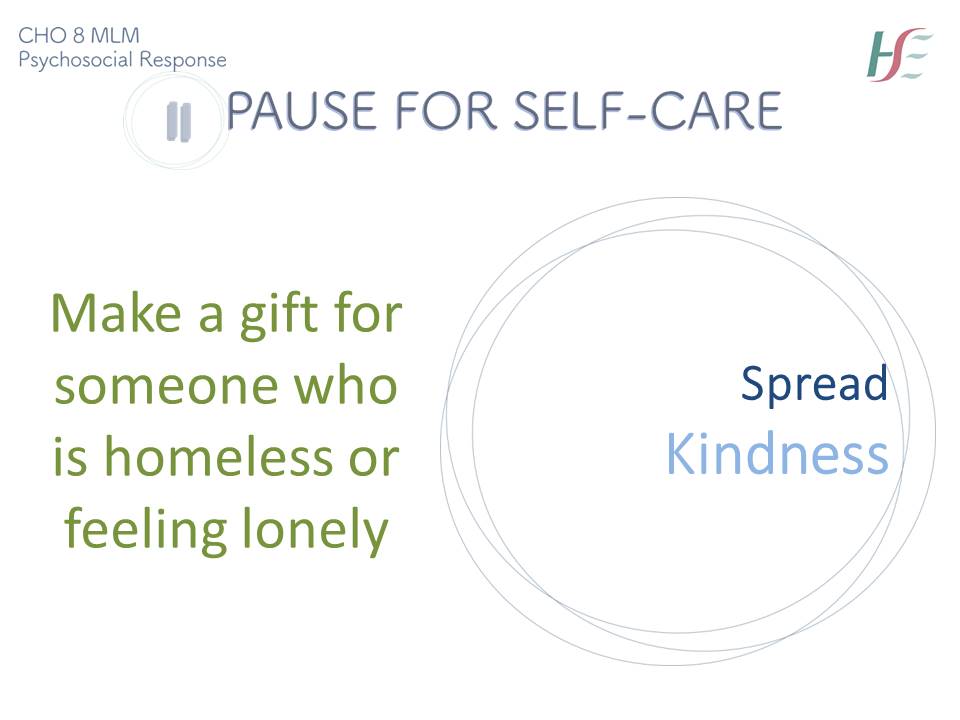 CHO 8 MLM
Psychosocial Response

HSE

PAUSE FOR SELF-CARE

Make a gift for someone who is homeless or feeling lonely

Spread
Kindness